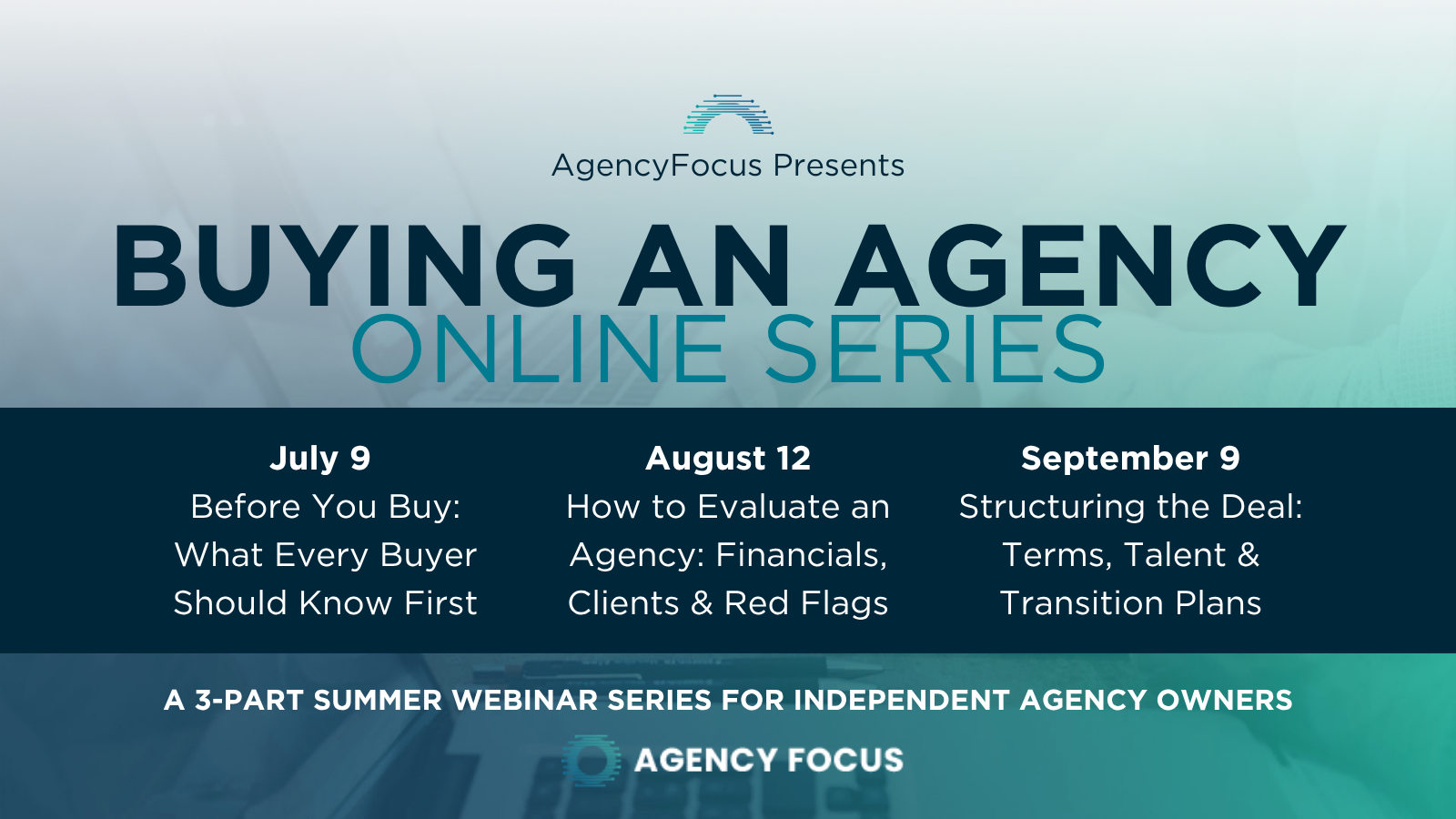 AgencyFocus Presents

BUYING AN AGENCY
ONLINE SERIES

July 9
Before You Buy: What Every Buyer Should Know First

August 12
How to Evaluate an Agency: Financials, Clients & Red Flags

September 9
Structuring the Deal: Terms, Talent & Transition Plans

A 3-PART SUMMER WEBINAR SERIES FOR INDEPENDENT AGENCY OWNERS

AGENCY FOCUS